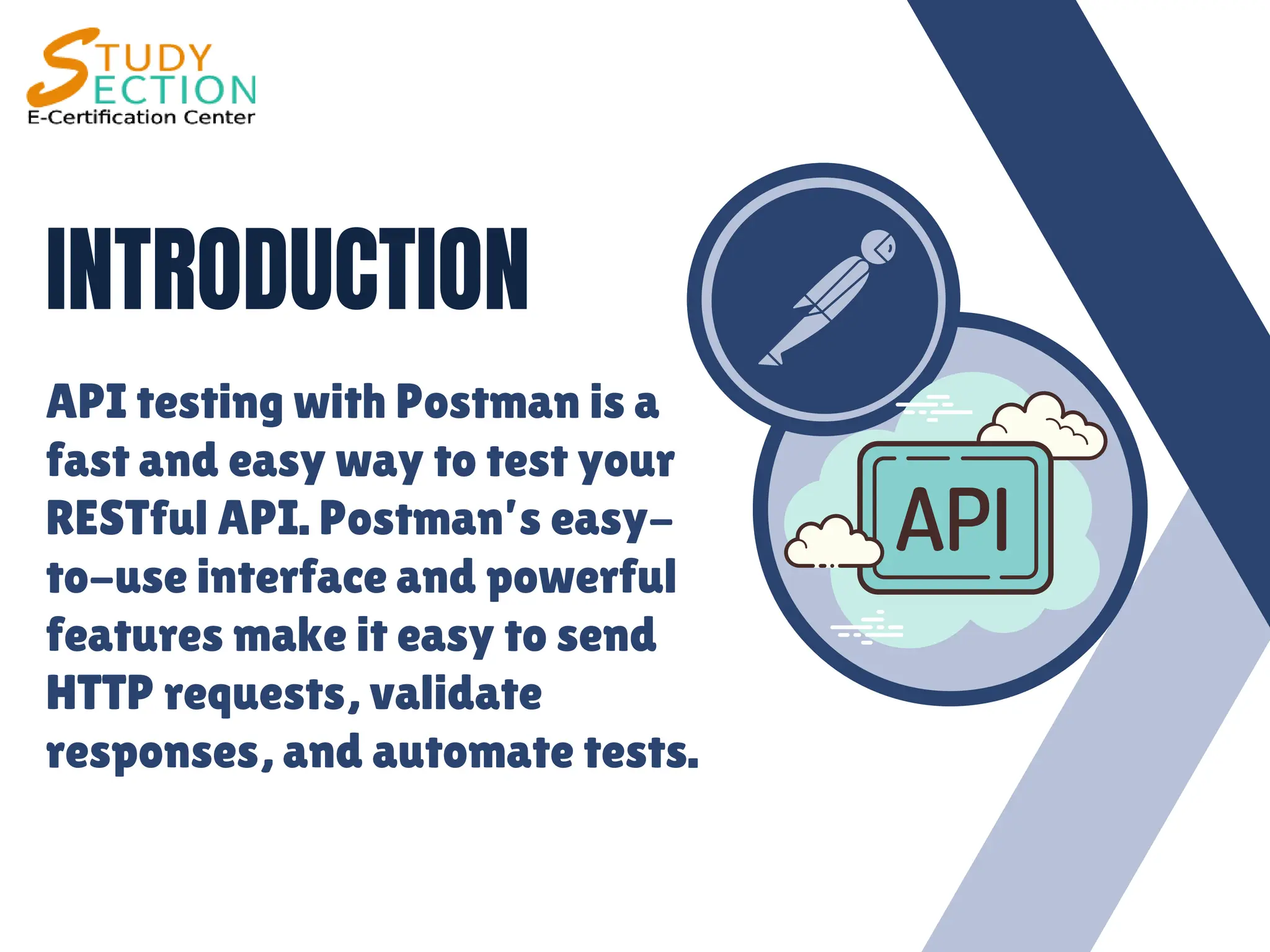 STUDY SECTION
E-Certification Center

INTRODUCTION

API testing with Postman is a fast and easy way to test your RESTful API. Postman's easy-to-use interface and powerful features make it easy to send HTTP requests, validate responses, and automate tests.

API